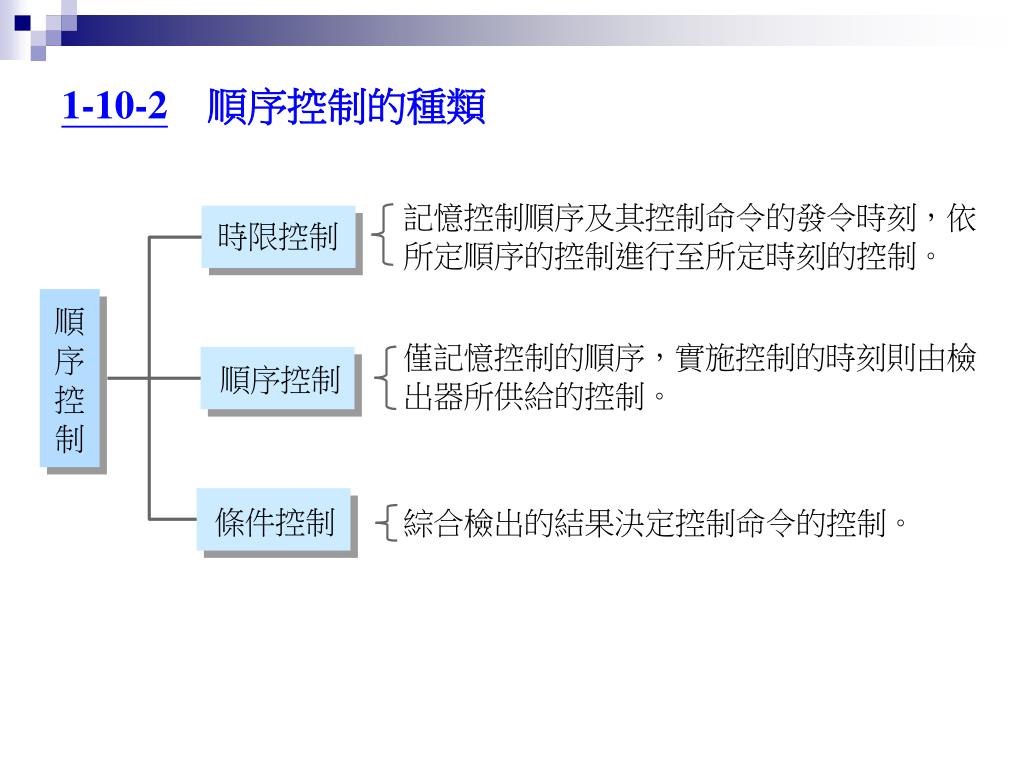 1-10-2　順序控制的種類

順序控制

時限控制

記憶控制順序及其控制命令的發令時刻，依所定順序的控制進行至所定時刻的控制。

順序控制

僅記憶控制的順序，實施控制的時刻則由檢出器所供給的控制。

條件控制

綜合檢出的結果決定控制命令的控制。